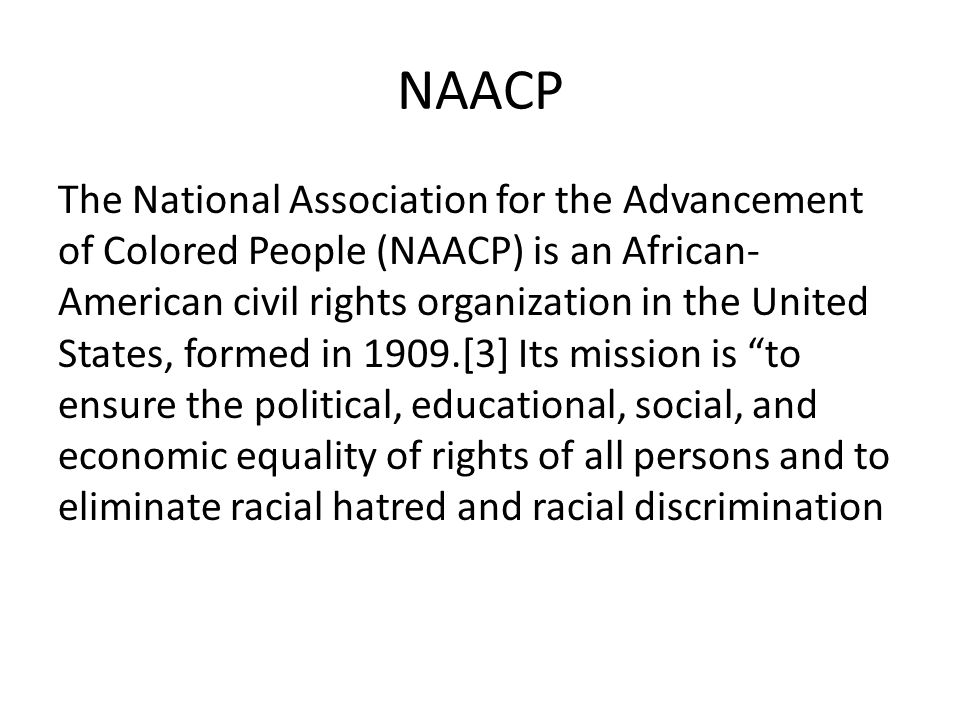 NAACP

The National Association for the Advancement of Colored People (NAACP) is an African-American civil rights organization in the United States, formed in 1909.[3] Its mission is “to ensure the political, educational, social, and economic equality of rights of all persons and to eliminate racial hatred and racial discrimination